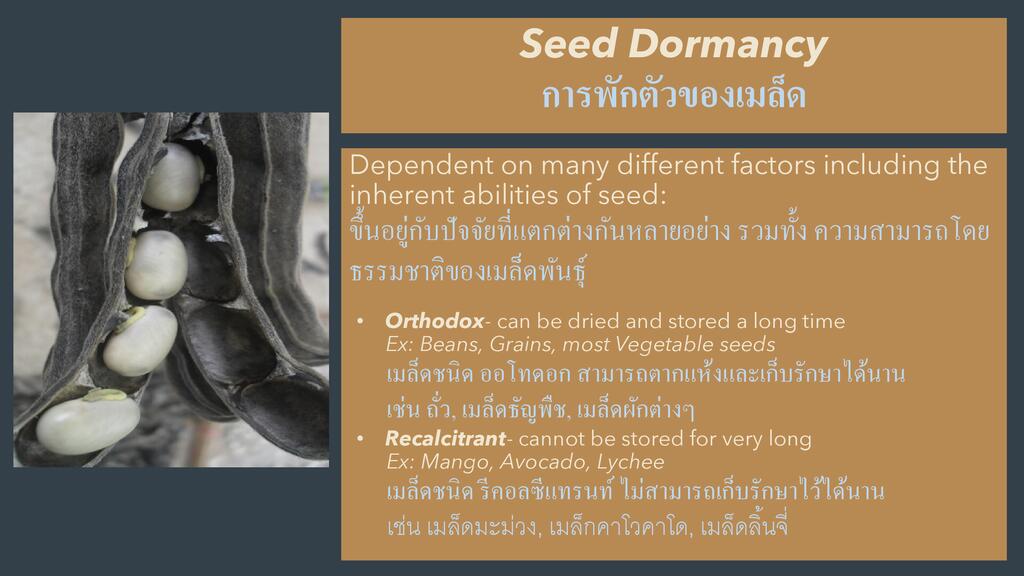 Seed Dormancy
การพักตัวของเมล็ด

Dependent on many different factors including the inherent abilities of seed:
ขึ้นอยู่กับปัจจัยที่แตกต่างกันหลายอย่าง รวมทั้ง ความสามารถโดยธรรมชาติของเมล็ดพันธุ์

• Orthodox- can be dried and stored a long time
Ex: Beans, Grains, most Vegetable seeds
เมล็ดชนิด ออโทดอก สามารถตากแห้งและเก็บรักษาได้นาน เช่น ถั่ว, เมล็ดธัญพืช, เมล็ดผักต่างๆ

• Recalcitrant- cannot be stored for very long
Ex: Mango, Avocado, Lychee
เมล็ดชนิด รีคอลซีแทรนท์ ไม่สามารถเก็บรักษาไว้ได้นาน เช่น เมล็ดมะม่วง, เมล็กคาโวคาโด, เมล็ดลิ้นจี่